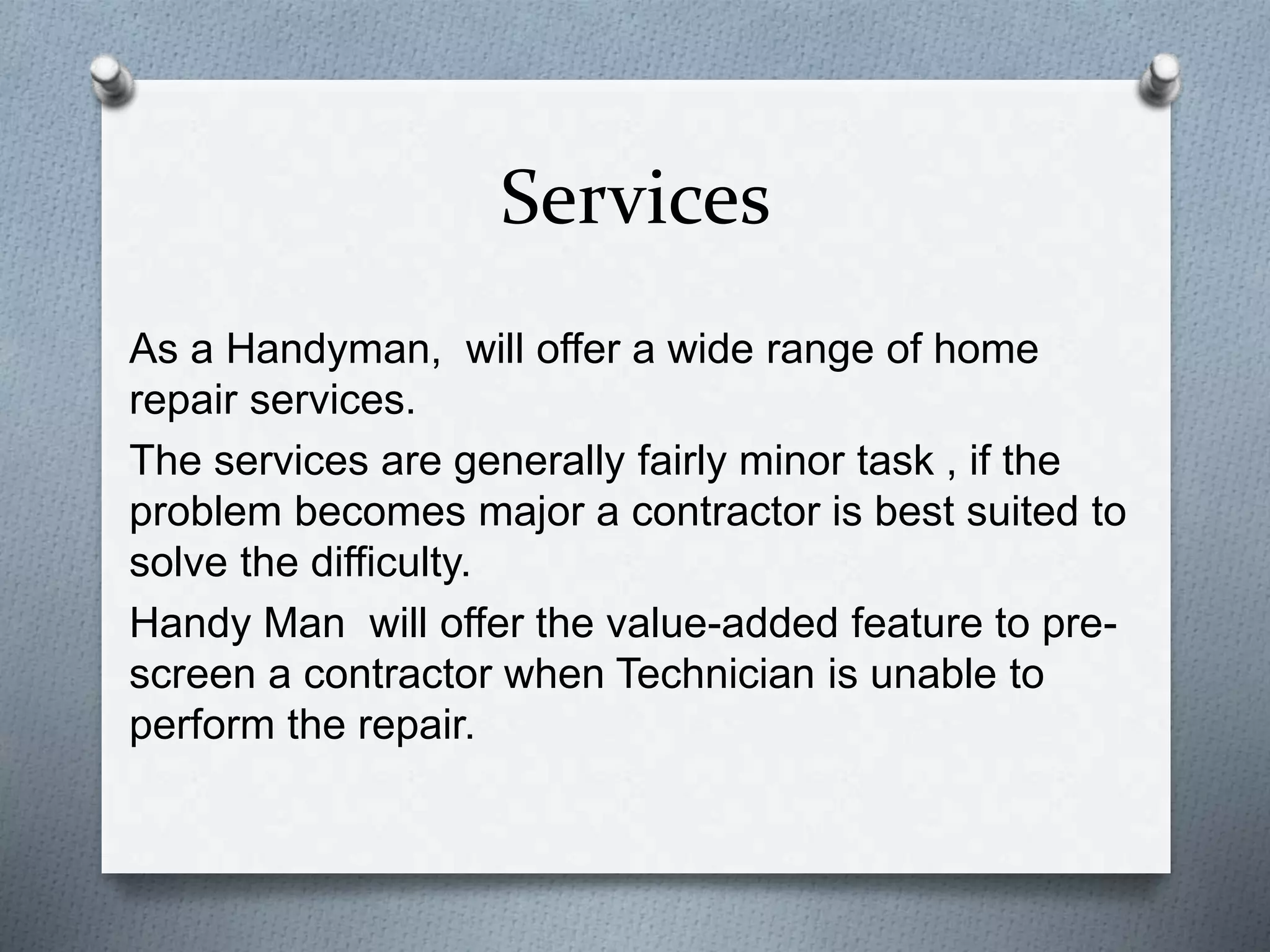 Services

As a Handyman,  will offer a wide range of home repair services.

The services are generally fairly minor task , if the problem becomes major a contractor is best suited to solve the difficulty.

Handy Man  will offer the value-added feature to pre-screen a contractor when Technician is unable to perform the repair.